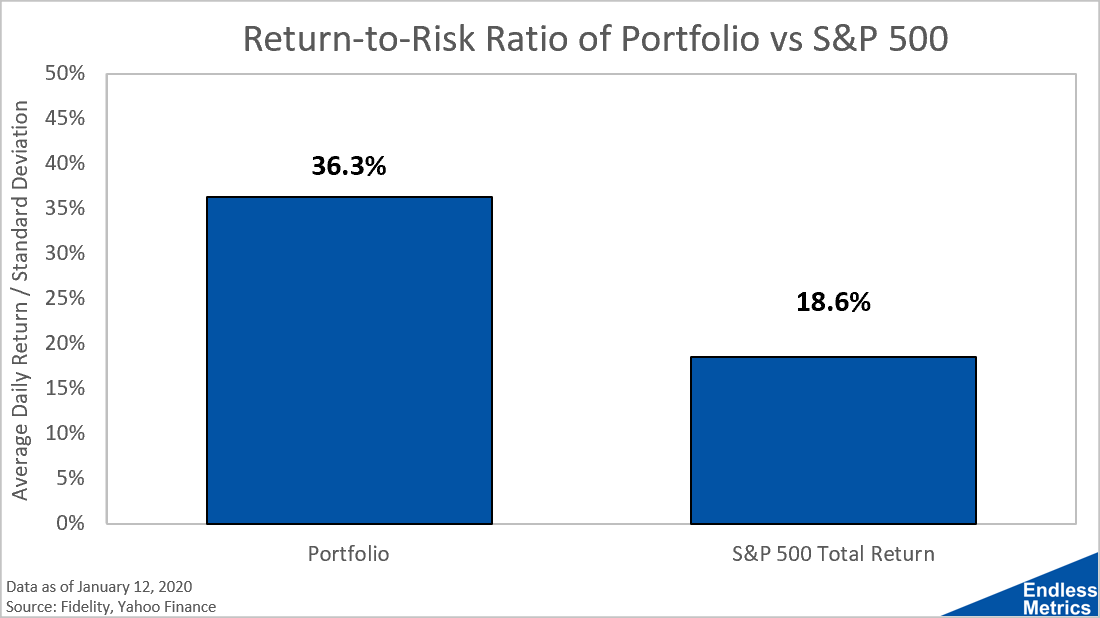 Return-to-Risk Ratio of Portfolio vs S&P 500

Average Daily Return / Standard Deviation

50%
45%
40%
35%
30%
25%
20%
15%
10%
5%
0%

36.3%

18.6%

Portfolio

S&P 500 Total Return

Data as of January 12, 2020
Source: Fidelity, Yahoo Finance

Endless Metrics